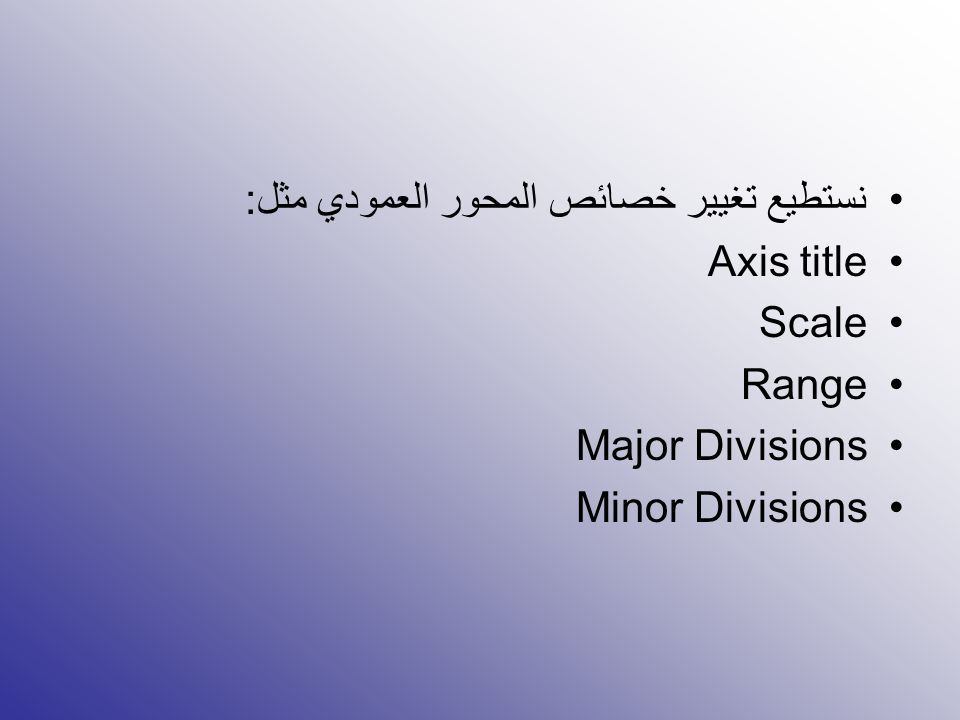 • نستطيع تغيير خصائص المحور العمودي مثل:
• Axis title
• Scale
• Range
• Major Divisions
• Minor Divisions